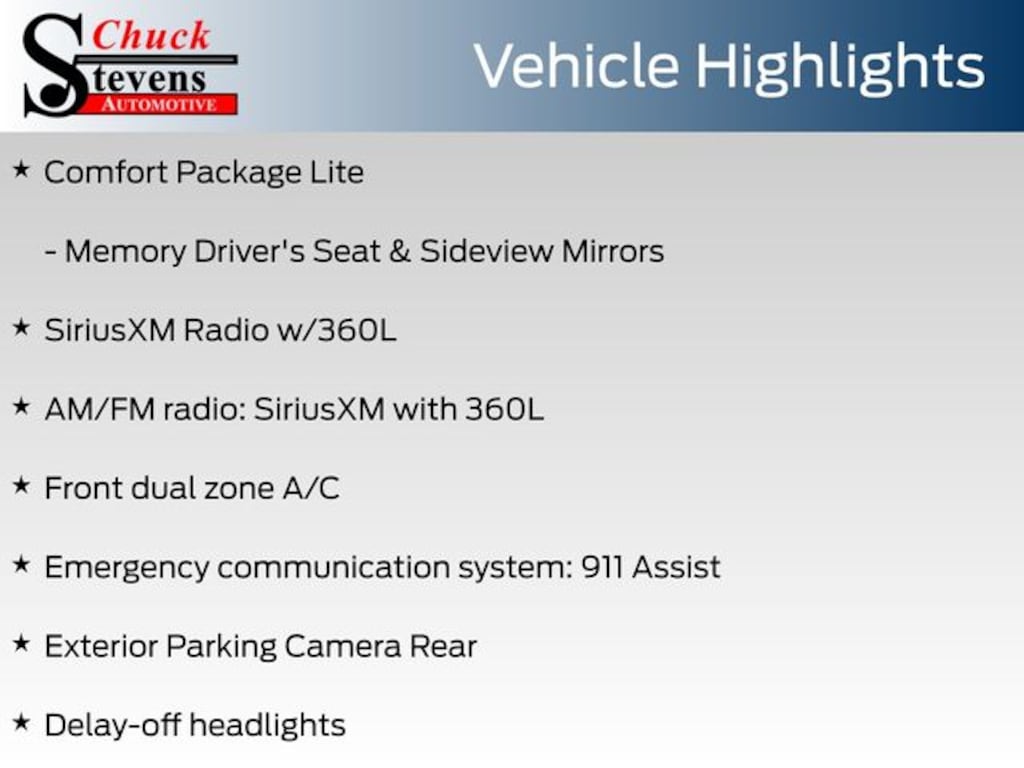 Chuck
Stevens
AUTOMOTIVE

Vehicle Highlights

★ Comfort Package Lite

- Memory Driver's Seat & Sideview Mirrors

★ SiriusXM Radio w/360L

★ AM/FM radio: SiriusXM with 360L

★ Front dual zone A/C

★ Emergency communication system: 911 Assist

★ Exterior Parking Camera Rear

★ Delay-off headlights